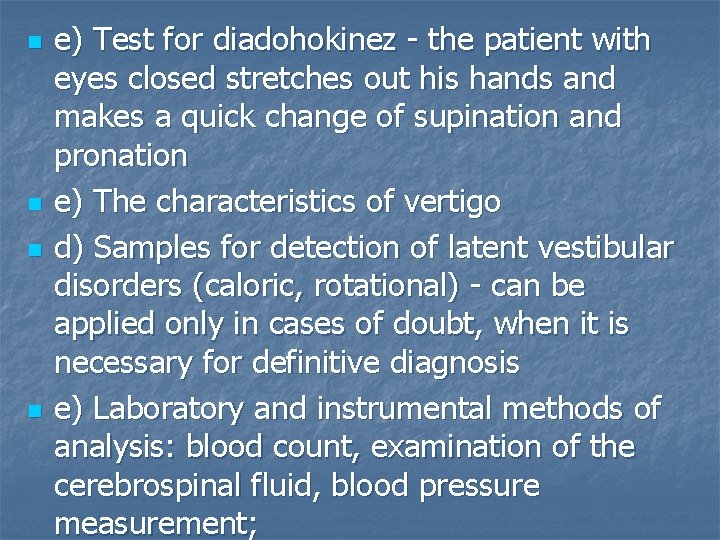 e) Test for diadohokinez - the patient with eyes closed stretches out his hands and makes a quick change of supination and pronation

e) The characteristics of vertigo

d) Samples for detection of latent vestibular disorders (caloric, rotational) - can be applied only in cases of doubt, when it is necessary for definitive diagnosis

e) Laboratory and instrumental methods of analysis: blood count, examination of the cerebrospinal fluid, blood pressure measurement;